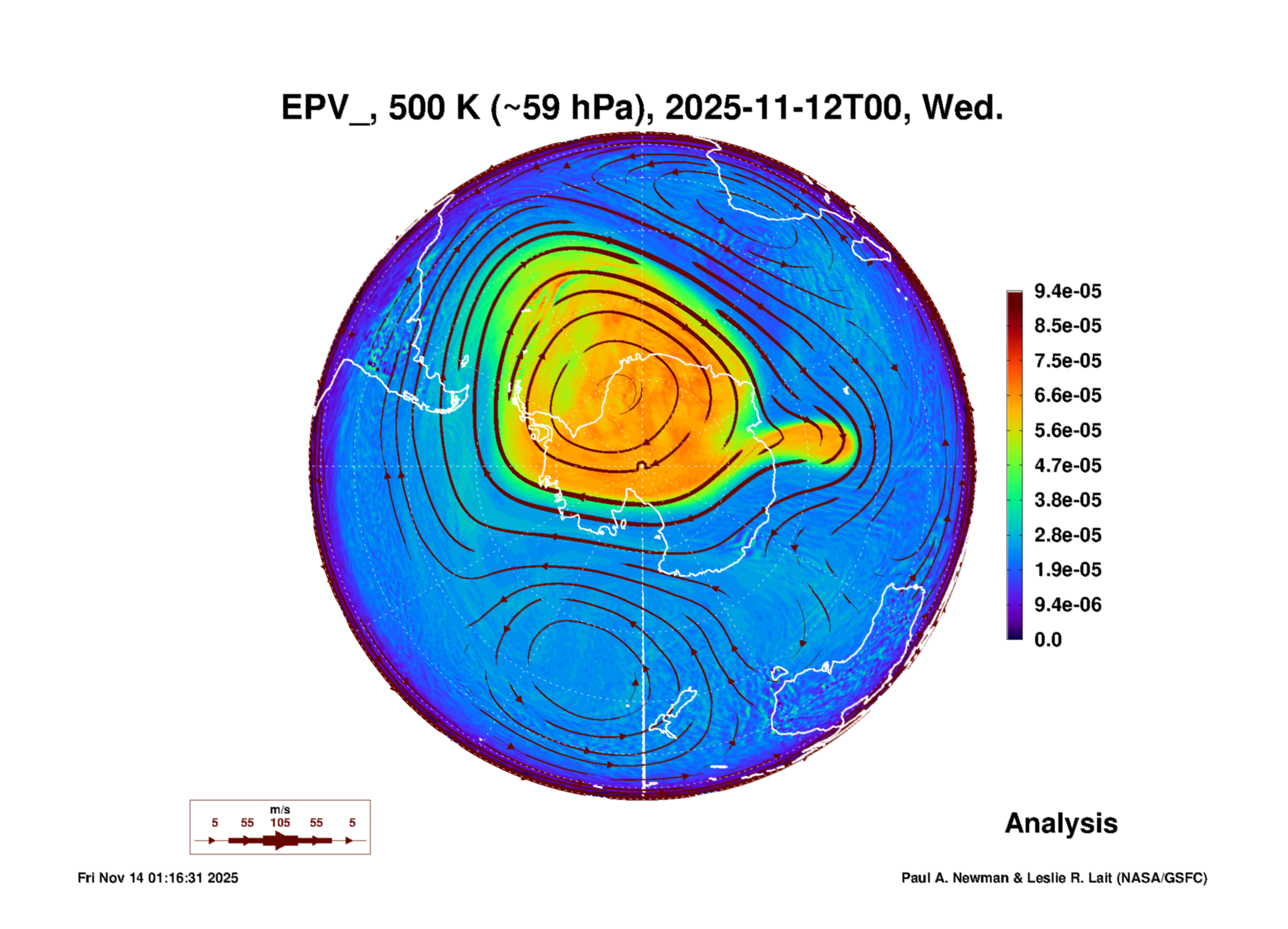 EPV_, 500 K (~59 hPa), 2025-11-12T00, Wed.

9.4e-05
8.5e-05
7.5e-05
6.6e-05
5.6e-05
4.7e-05
3.8e-05
2.8e-05
1.9e-05
9.4e-06
0.0

m/s
5 55 105 55 5

Analysis

Fri Nov 14 01:16:31 2025

Paul A. Newman & Leslie R. Lait (NASA/GSFC)